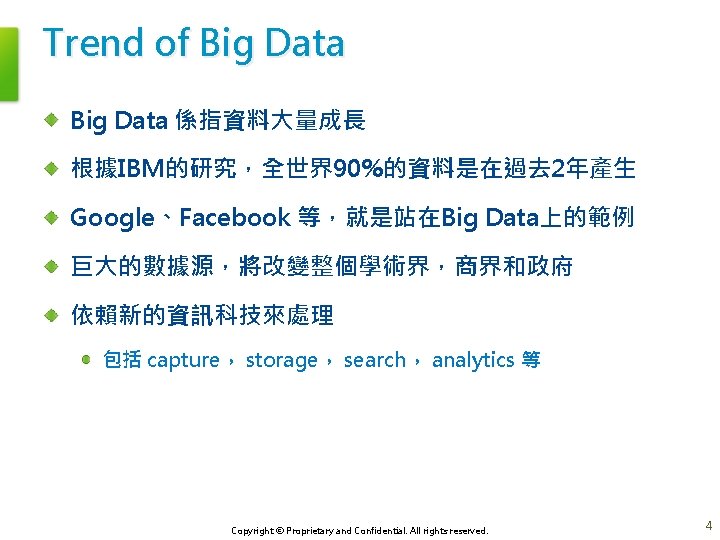 Trend of Big Data

Big Data 係指資料大量成長

根據IBM的研究，全世界90%的資料是在過去2年產生

Google、Facebook 等，就是站在Big Data上的範例

巨大的數據源，將改變整個學術界，商界和政府

依賴新的資訊科技來處理

包括 capture， storage， search， analytics 等

Copyright © Proprietary and Confidential. All rights reserved.

4